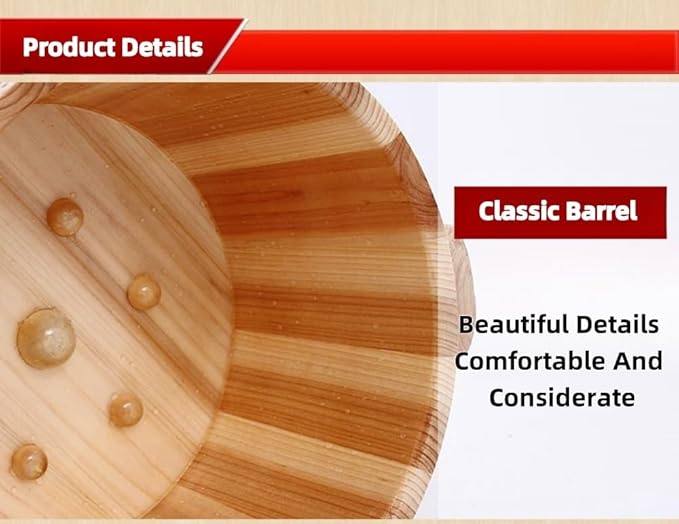 Product Details

Classic Barrel

Beautiful Details
Comfortable And
Considerate